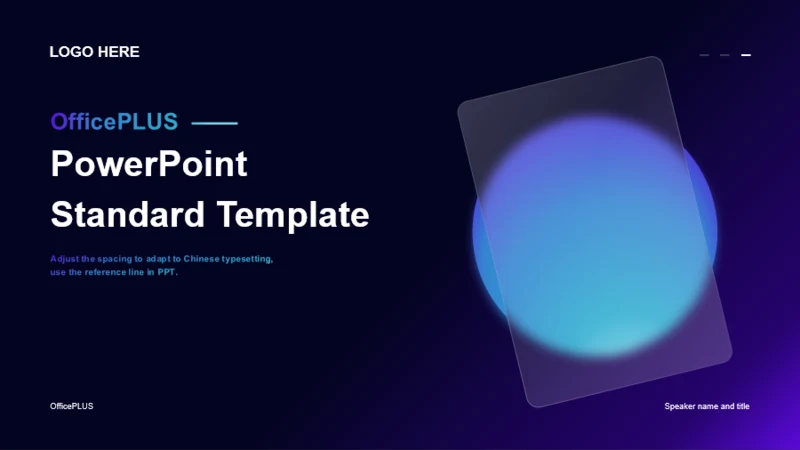 LOGO HERE

OfficePLUS

PowerPoint Standard Template

Adjust the spacing to adapt to Chinese typesetting, use the reference line in PPT.

OfficePLUS

Speaker name and title